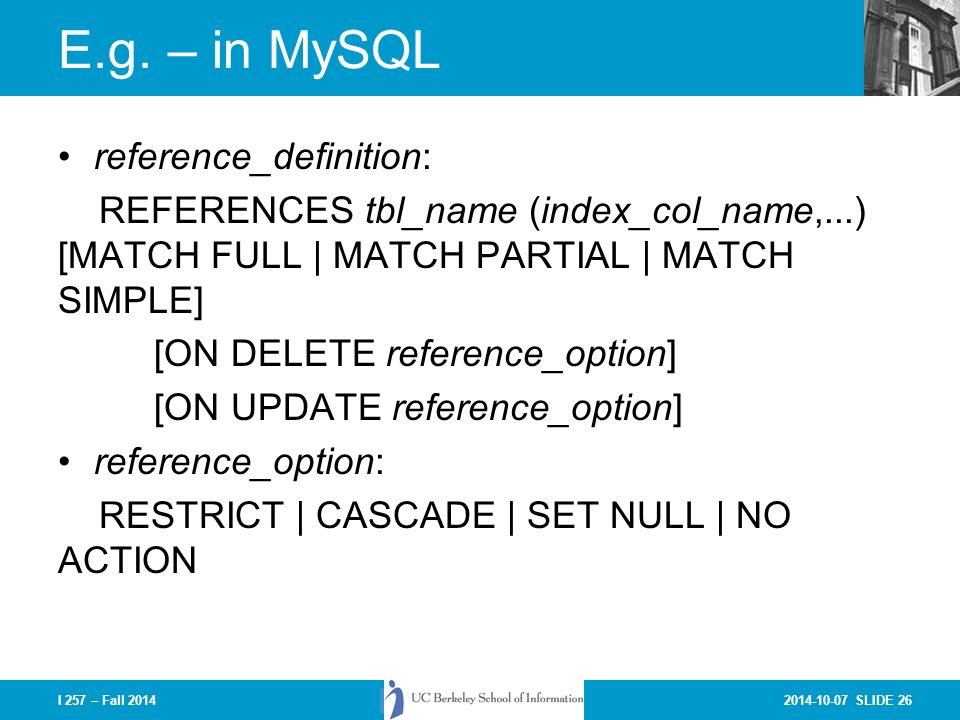 E.g. – in MySQL

• reference_definition:

REFERENCES tbl_name (index_col_name,...) [MATCH FULL | MATCH PARTIAL | MATCH SIMPLE]

[ON DELETE reference_option]

[ON UPDATE reference_option]

• reference_option:

RESTRICT | CASCADE | SET NULL | NO ACTION

I 257 – Fall 2014

UC Berkeley School of Information

2014-10-07 SLIDE 26